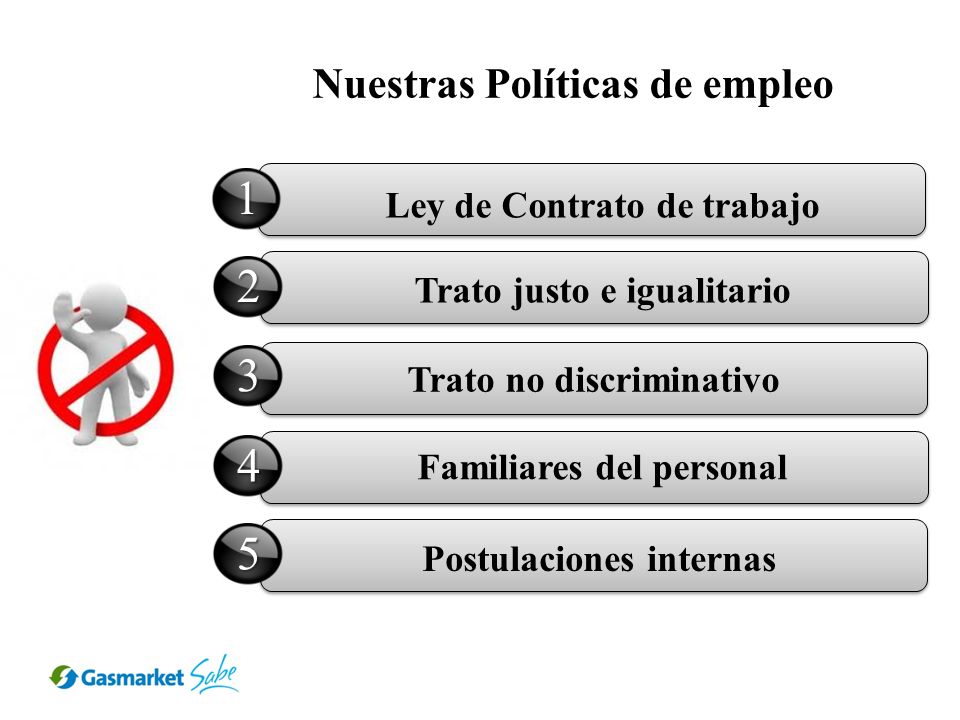 Nuestras Políticas de empleo

1 Ley de Contrato de trabajo

2 Trato justo e igualitario

3 Trato no discriminativo

4 Familiares del personal

5 Postulaciones internas

Gasmarket Sabe